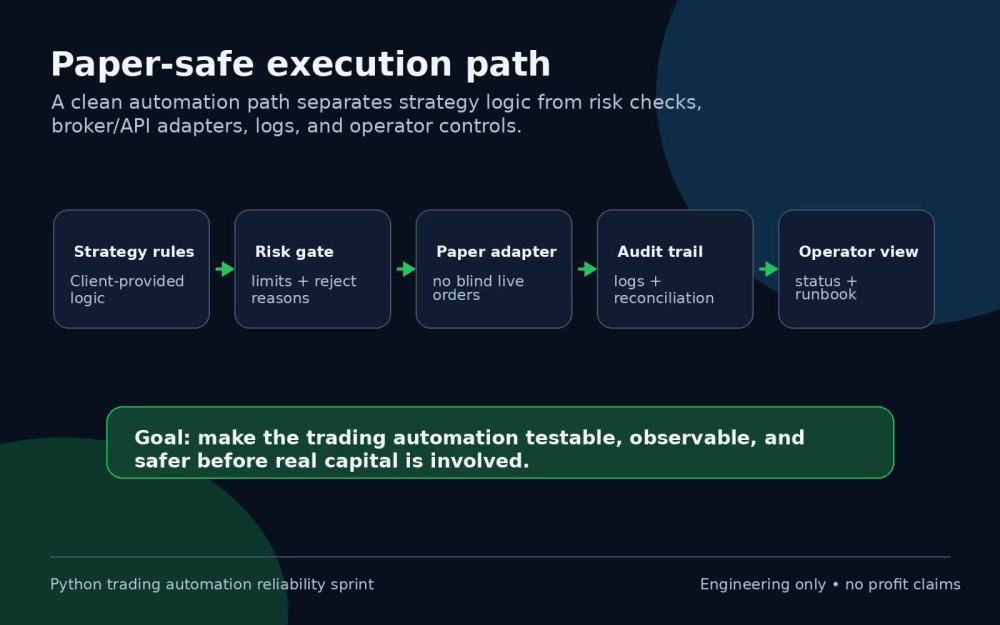 Paper-safe execution path

A clean automation path separates strategy logic from risk checks, broker/API adapters, logs, and operator controls.

Strategy rules
Client-provided logic

Risk gate
limits + reject reasons

Paper adapter
no blind live orders

Audit trail
logs + reconciliation

Operator view
status + runbook

Goal: make the trading automation testable, observable, and safer before real capital is involved.

Python trading automation reliability sprint

Engineering only • no profit claims